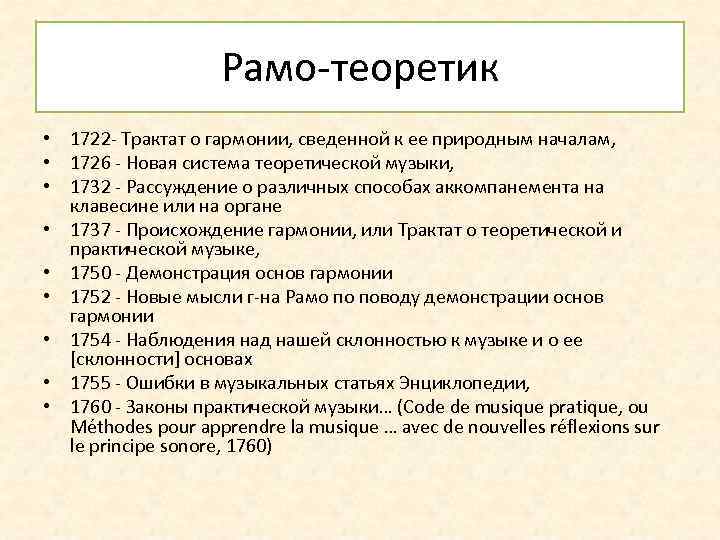 Рамо-теоретик

• 1722- Трактат о гармонии, сведенной к ее природным началам,
• 1726 - Новая система теоретической музыки,
• 1732 - Рассуждение о различных способах аккомпанемента на клавесине или на органе
• 1737 - Происхождение гармонии, или Трактат о теоретической и практической музыке,
• 1750 - Демонстрация основ гармонии
• 1752 - Новые мысли г-на Рамо по поводу демонстрации основ гармонии
• 1754 - Наблюдения над нашей склонностью к музыке и о ее [склонности] основах
• 1755 - Ошибки в музыкальных статьях Энциклопедии,
• 1760 - Законы практической музыки... (Code de musique pratique, ou Méthodes pour apprendre la musique ... avec de nouvelles réflexions sur le principe sonore, 1760)